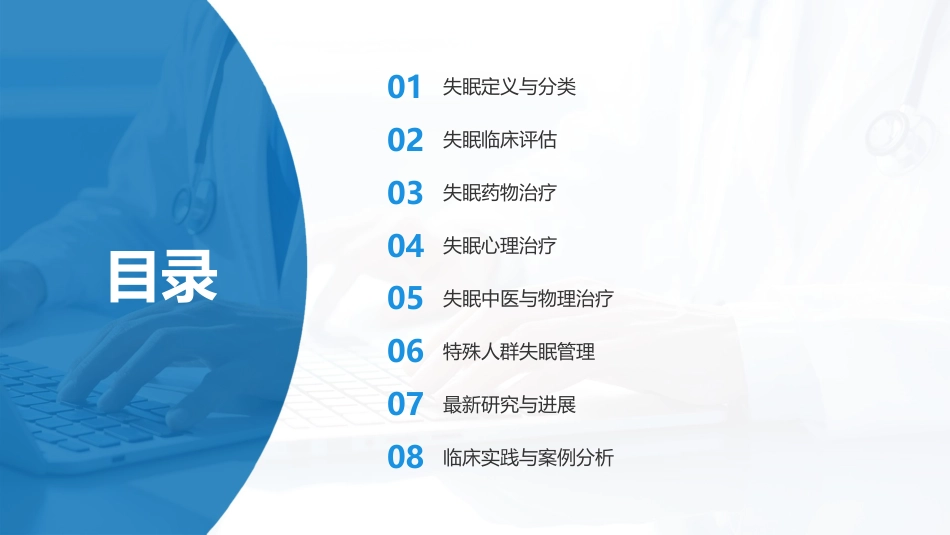 目录

01 失眠定义与分类

02 失眠临床评估

03 失眠药物治疗

04 失眠心理治疗

05 失眠中医与物理治疗

06 特殊人群失眠管理

07 最新研究与进展

08 临床实践与案例分析